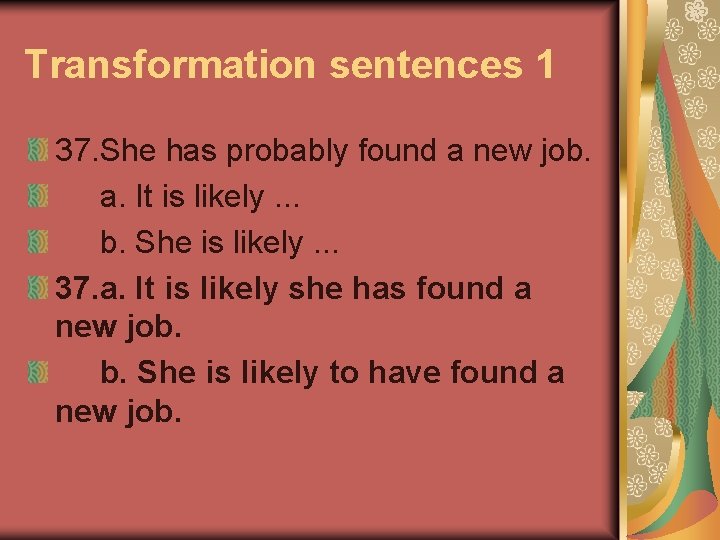 Transformation sentences 1

37.She has probably found a new job.

a. It is likely ...

b. She is likely ...

37.a. It is likely she has found a new job.

b. She is likely to have found a new job.